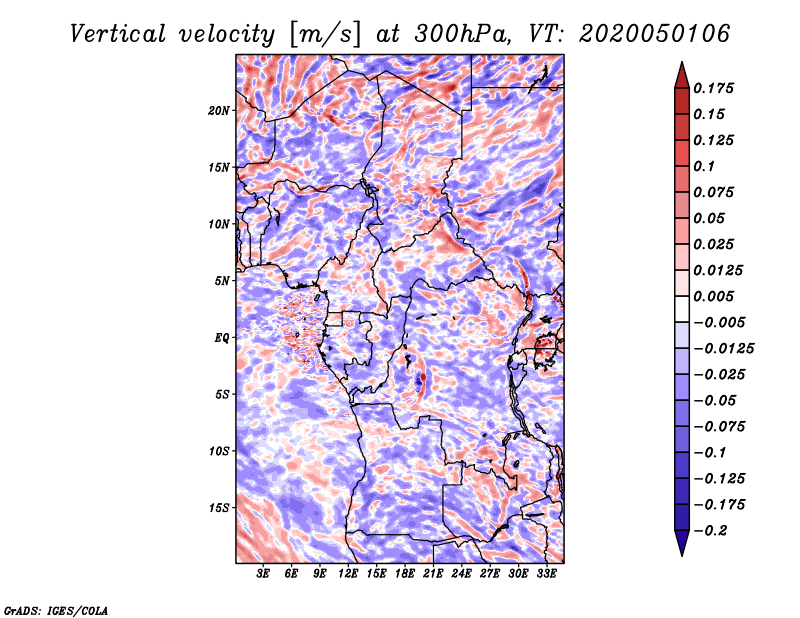 Vertical velocity [m/s] at 300hPa, VT: 2020050106

20N
15N
10N
5N
EQ
5S
10S
15S

3E 6E 9E 12E 15E 18E 21E 24E 27E 30E 33E

0.175
0.15
0.125
0.1
0.075
0.05
0.025
0.0125
0.005
−0.005
−0.0125
−0.025
−0.05
−0.075
−0.1
−0.125
−0.175
−0.2

GrADS: IGES/COLA